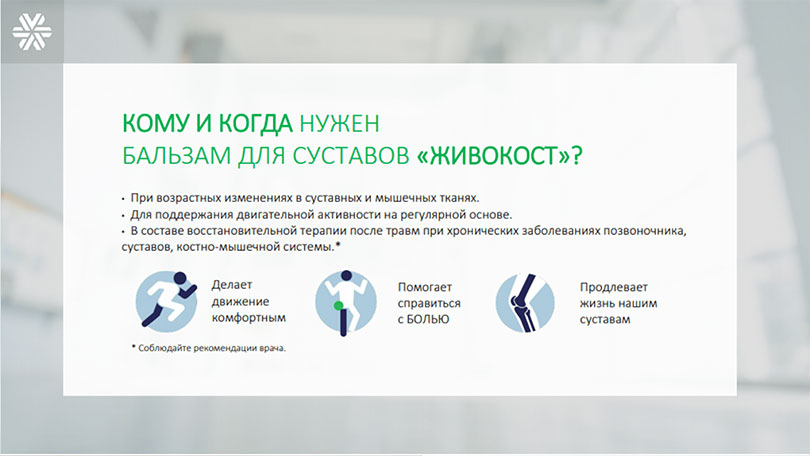 КОМУ И КОГДА НУЖЕН
БАЛЬЗАМ ДЛЯ СУСТАВОВ «ЖИВОКОСТ»?

• При возрастных изменениях в суставных и мышечных тканях.
• Для поддержания двигательной активности на регулярной основе.
• В составе восстановительной терапии после травм при хронических заболеваниях позвоночника, суставов, костно-мышечной системы.*

Делает движение комфортным

Помогает справиться с БОЛЬЮ

Продлевает жизнь нашим суставам

* Соблюдайте рекомендации врача.